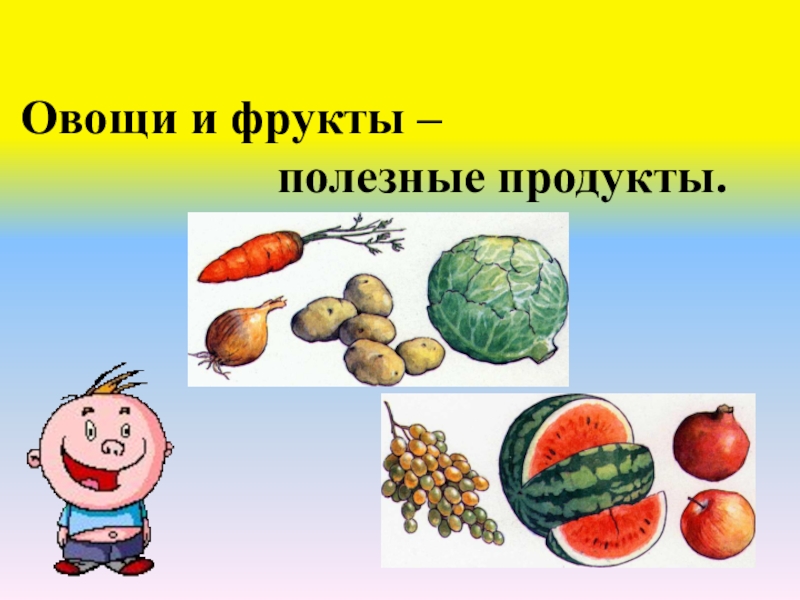 Овощи и фрукты –
полезные продукты.